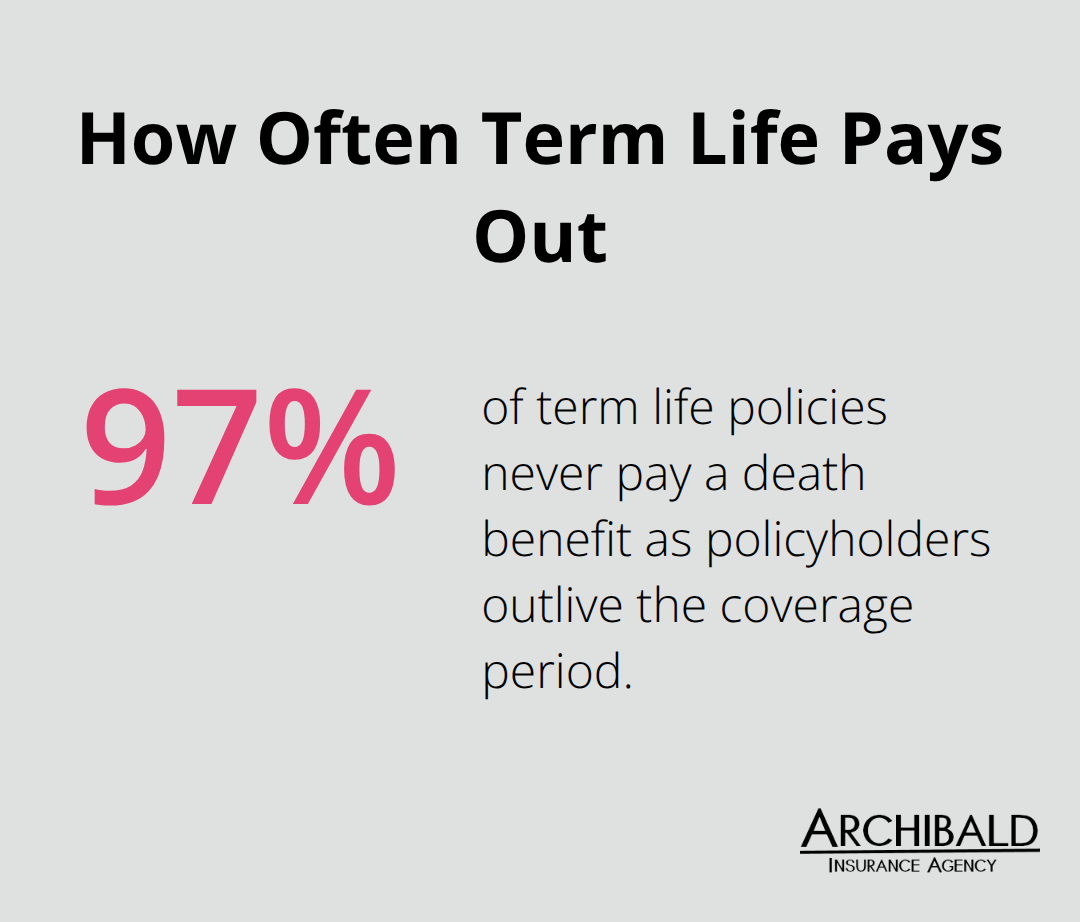 How Often Term Life Pays Out

97%

of term life policies never pay a death benefit as policyholders outlive the coverage period.

ARCHIBALD
INSURANCE AGENCY